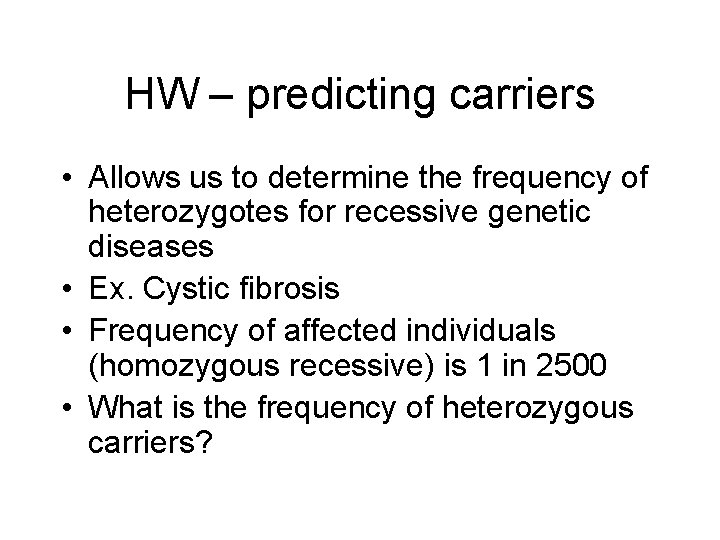 HW – predicting carriers

• Allows us to determine the frequency of heterozygotes for recessive genetic diseases
• Ex. Cystic fibrosis
• Frequency of affected individuals (homozygous recessive) is 1 in 2500
• What is the frequency of heterozygous carriers?